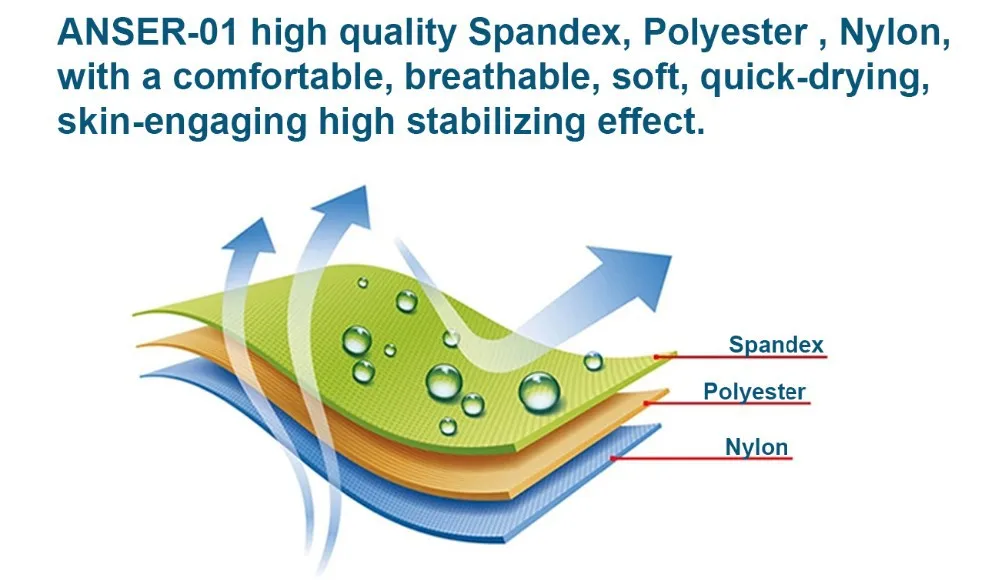 ANSER-01 high quality Spandex, Polyester , Nylon, with a comfortable, breathable, soft, quick-drying, skin-engaging high stabilizing effect.

Spandex
Polyester
Nylon